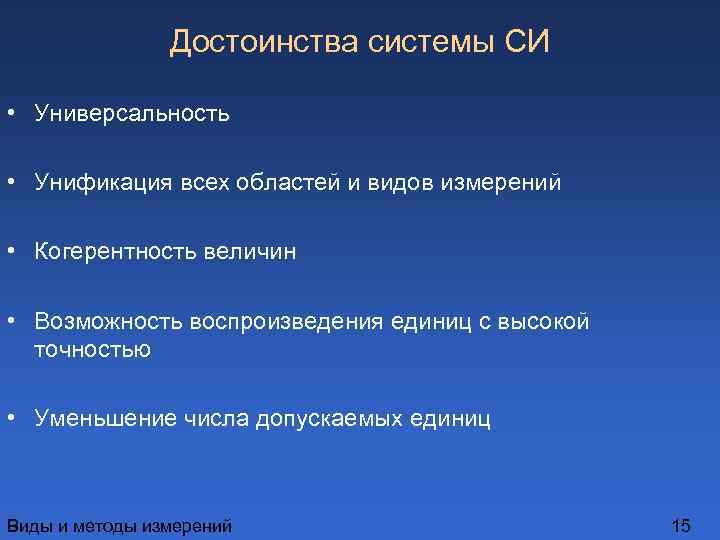 Достоинства системы СИ

• Универсальность

• Унификация всех областей и видов измерений

• Когерентность величин

• Возможность воспроизведения единиц с высокой точностью

• Уменьшение числа допускаемых единиц

Виды и методы измерений

15